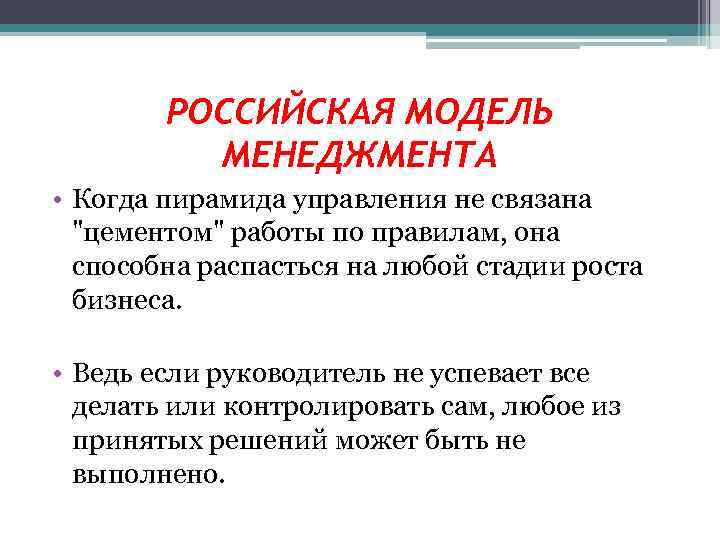 РОССИЙСКАЯ МОДЕЛЬ МЕНЕДЖМЕНТА

• Когда пирамида управления не связана "цементом" работы по правилам, она способна распасться на любой стадии роста бизнеса.

• Ведь если руководитель не успевает все делать или контролировать сам, любое из принятых решений может быть не выполнено.